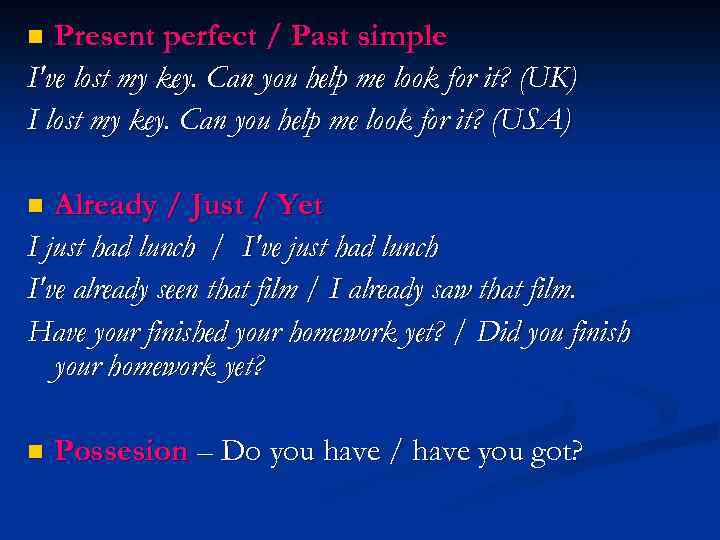 Present perfect / Past simple
I've lost my key. Can you help me look for it? (UK)
I lost my key. Can you help me look for it? (USA)

Already / Just / Yet
I just had lunch / I've just had lunch
I've already seen that film / I already saw that film.
Have your finished your homework yet? / Did you finish your homework yet?

Possesion – Do you have / have you got?